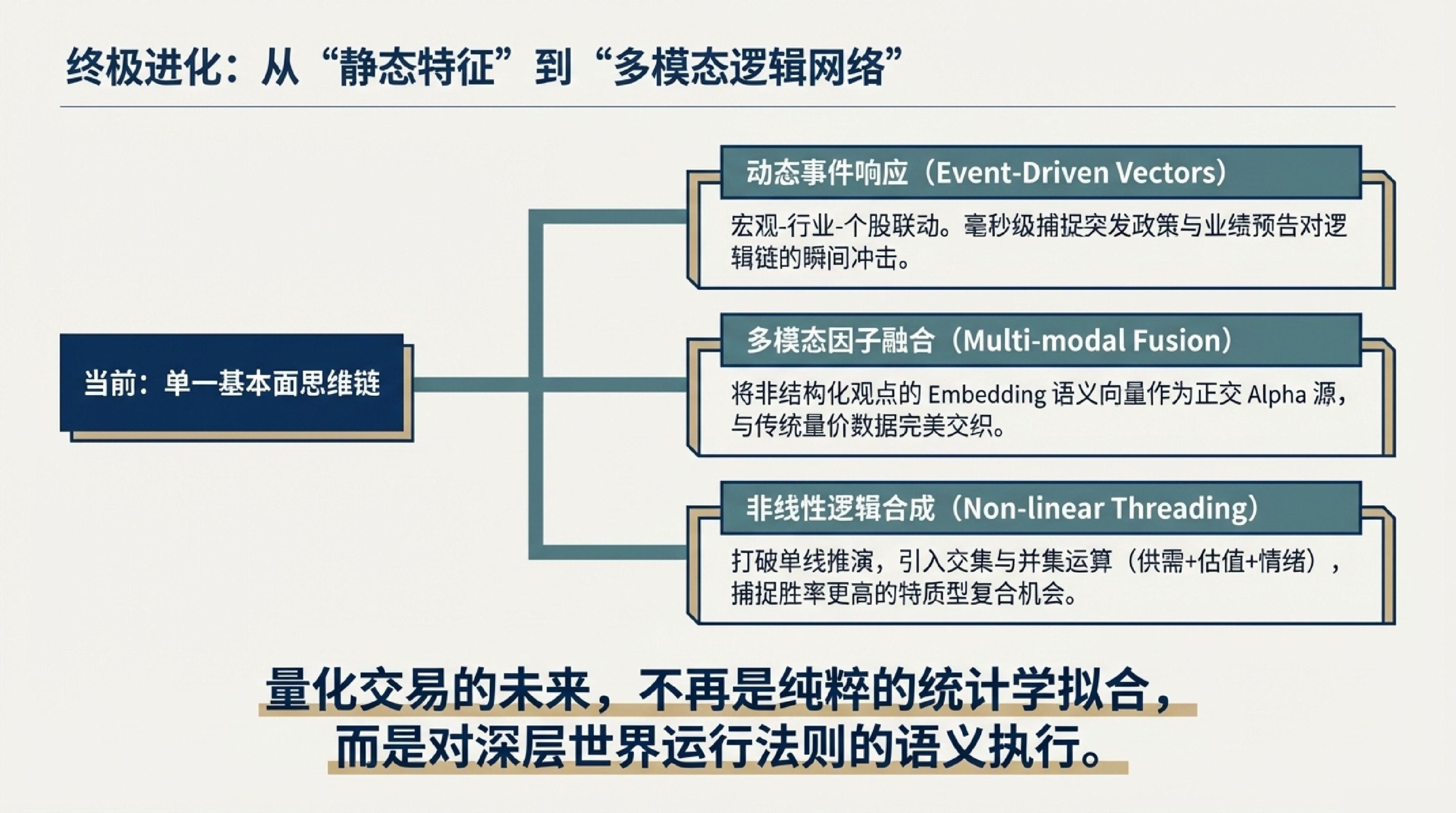 终极进化：从“静态特征”到“多模态逻辑网络”

当前：单一基本面思维链

动态事件响应（Event-Driven Vectors）

宏观-行业-个股联动。毫秒级捕捉突发政策与业绩预告对逻辑链的瞬间冲击。

多模态因子融合（Multi-modal Fusion）

将非结构化观点的 Embedding 语义向量作为正交 Alpha 源，与传统量价数据完美交织。

非线性逻辑合成（Non-linear Threading）

打破单线推演，引入交集与并集运算（供需+估值+情绪），捕捉胜率更高的特质型复合机会。

量化交易的未来，不再是纯粹的统计学拟合，而是对深层世界运行法则的语义执行。